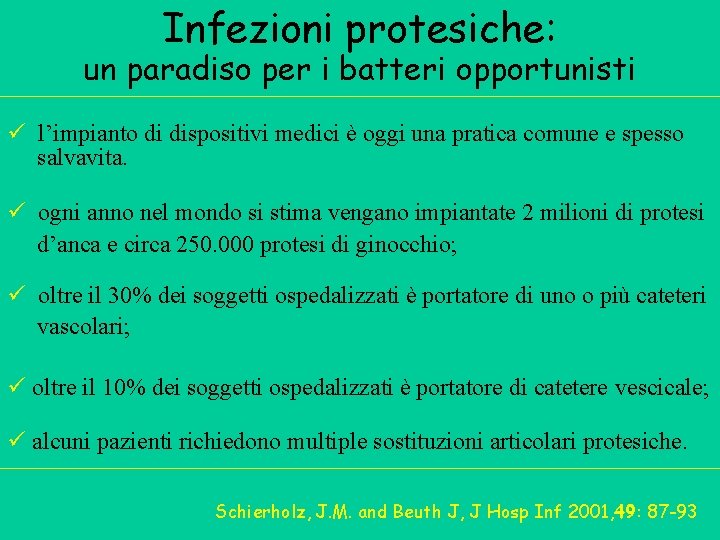 Infezioni protesiche:
un paradiso per i batteri opportunisti

✓ l'impianto di dispositivi medici è oggi una pratica comune e spesso salvavita.

✓ ogni anno nel mondo si stima vengano impiantate 2 milioni di protesi d'anca e circa 250.000 protesi di ginocchio;

✓ oltre il 30% dei soggetti ospedalizzati è portatore di uno o più cateteri vascolari;

✓ oltre il 10% dei soggetti ospedalizzati è portatore di catetere vescicale;

✓ alcuni pazienti richiedono multiple sostituzioni articolari protesiche.

Schierholz, J.M. and Beuth J, J Hosp Inf 2001,49: 87-93